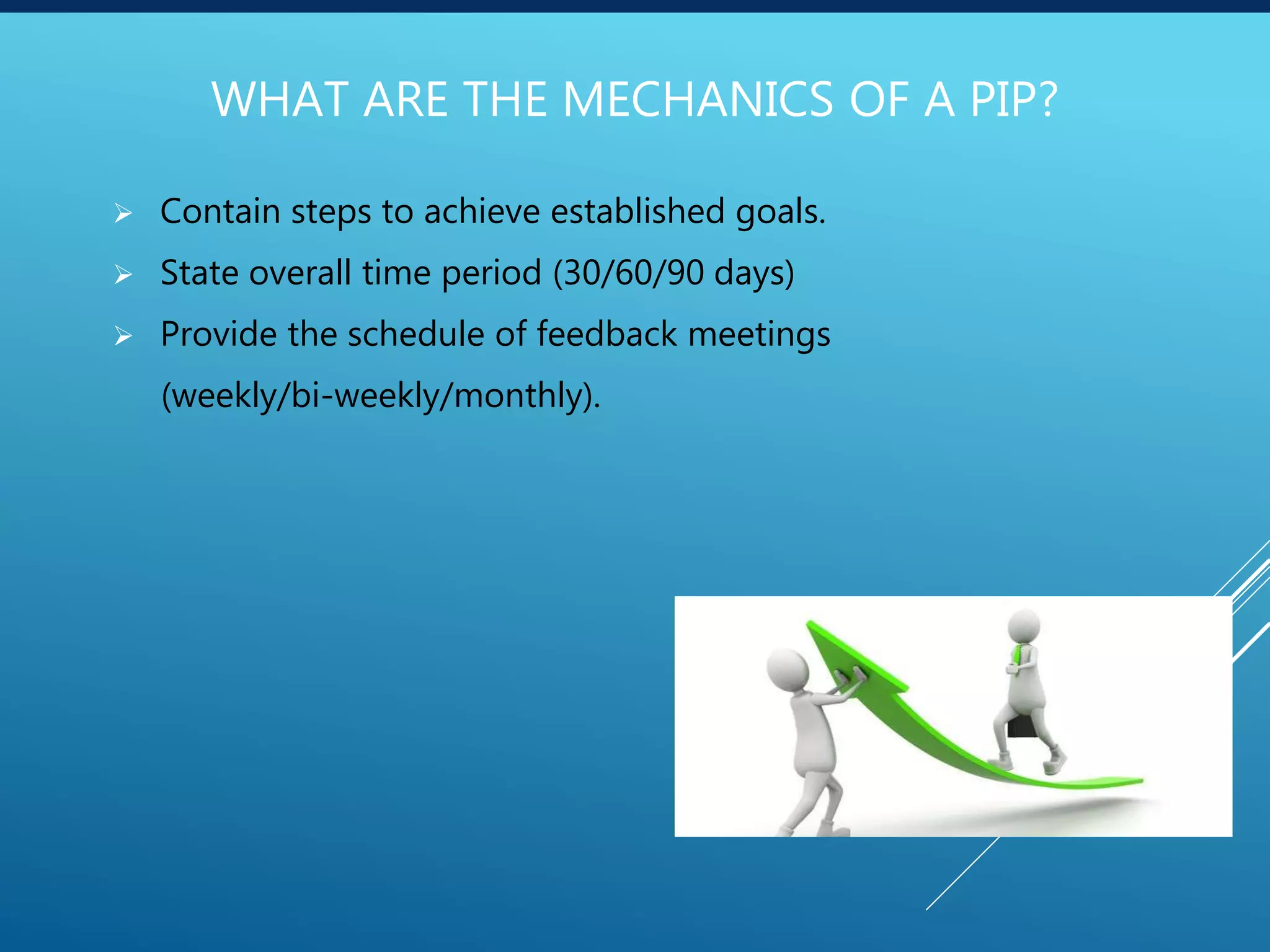 WHAT ARE THE MECHANICS OF A PIP?

➢ Contain steps to achieve established goals.

➢ State overall time period (30/60/90 days)

➢ Provide the schedule of feedback meetings (weekly/bi-weekly/monthly).